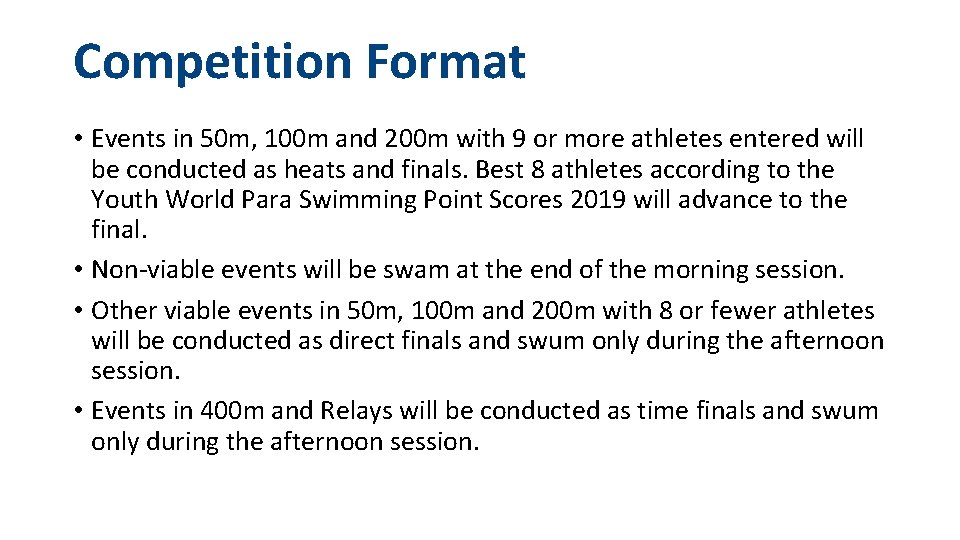 Competition Format

• Events in 50m, 100m and 200m with 9 or more athletes entered will be conducted as heats and finals. Best 8 athletes according to the Youth World Para Swimming Point Scores 2019 will advance to the final.
• Non-viable events will be swam at the end of the morning session.
• Other viable events in 50m, 100m and 200m with 8 or fewer athletes will be conducted as direct finals and swum only during the afternoon session.
• Events in 400m and Relays will be conducted as time finals and swum only during the afternoon session.